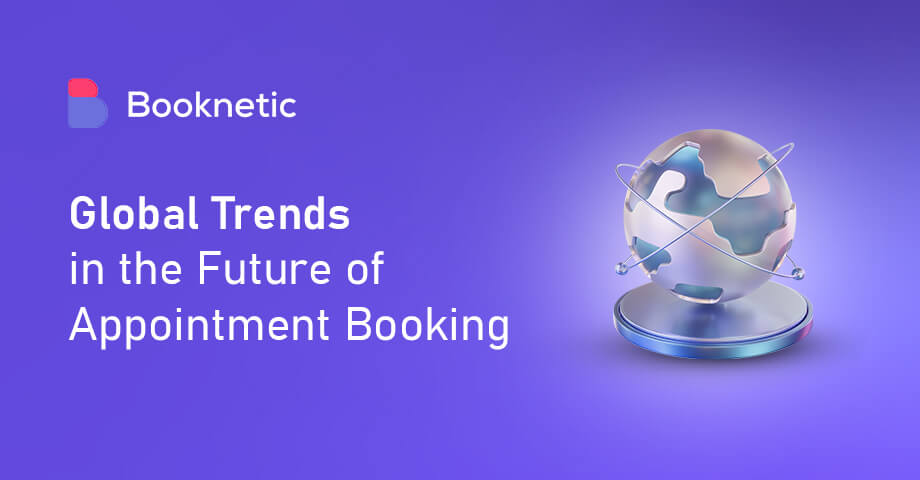 Booknetic

Global Trends
in the Future of
Appointment Booking